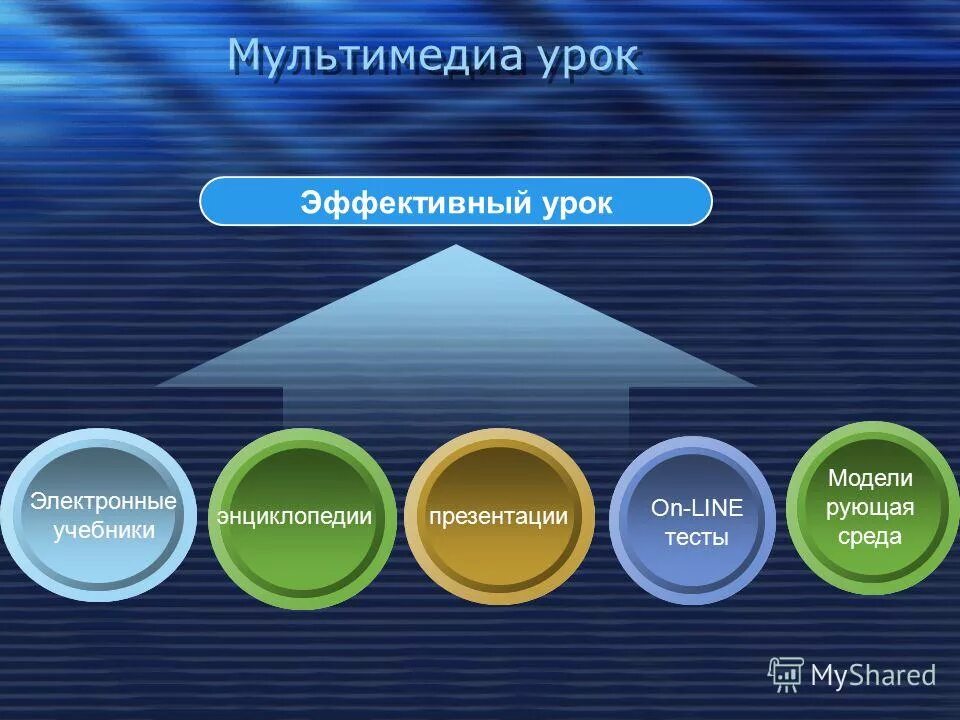 Мультимедиа урок

Эффективный урок

Электронные учебники

энциклопедии

презентации

On-LINE тесты

Модели рующая среда

MyShared